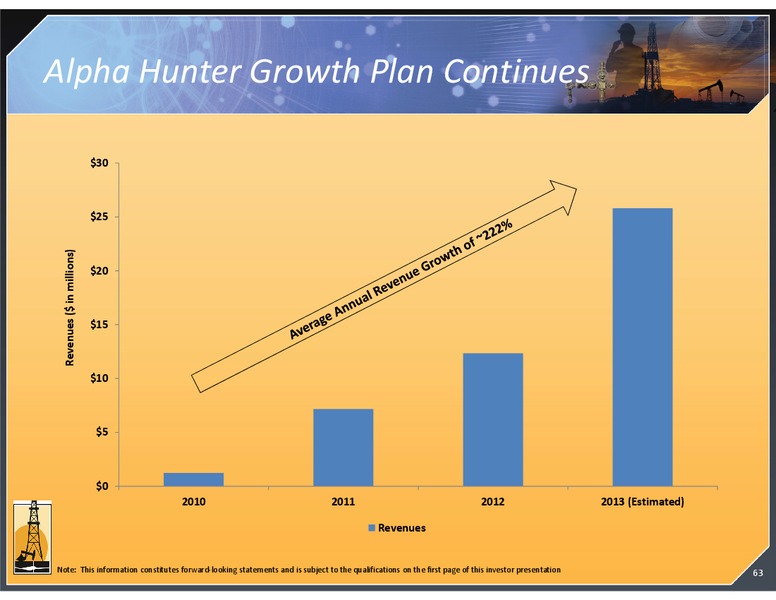 Alpha Hunter Growth Plan Continues

Revenues ($ in millions)

$30
$25
$20
$15
$10
$5
$0

Average Annual Revenue Growth of ~222%

2010
2011
2012
2013 (Estimated)

Revenues

Note: This information constitutes forward-looking statements and is subject to the qualifications on the first page of this investor presentation

63